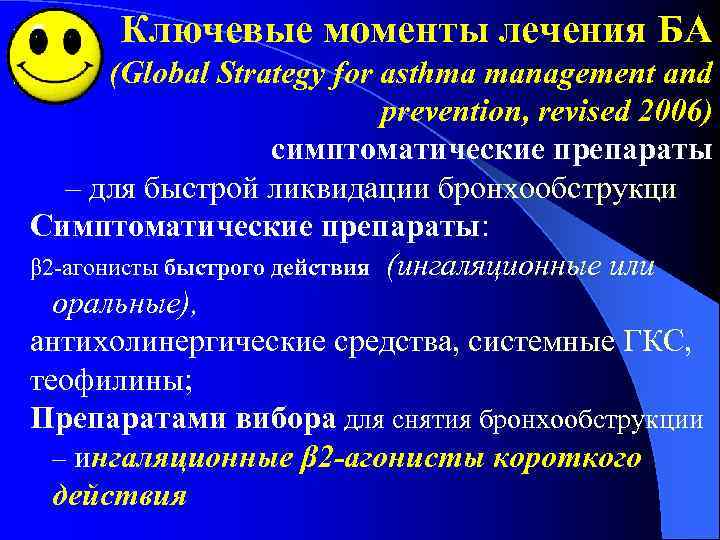 Ключевые моменты лечения БА (Global Strategy for asthma management and prevention, revised 2006)

симптоматические препараты – для быстрой ликвидации бронхообструкци

Симптоматические препараты:

β2-агонисты быстрого действия (ингаляционные или оральные),

антихолинергические средства, системные ГКС, теофилины;

Препаратами вибора для снятия бронхообструкции – ингаляционные β2-агонисты короткого действия